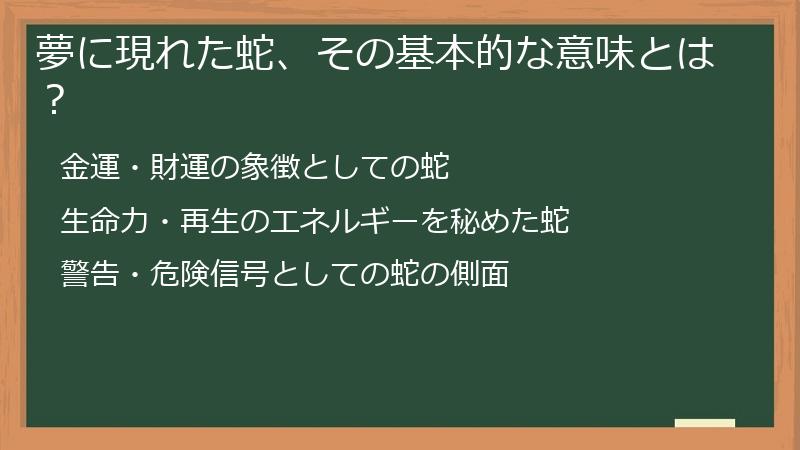 夢に現れた蛇、その基本的な意味とは？

金運・財運の象徴としての蛇

生命力・再生のエネルギーを秘めた蛇

警告・危険信号としての蛇の側面